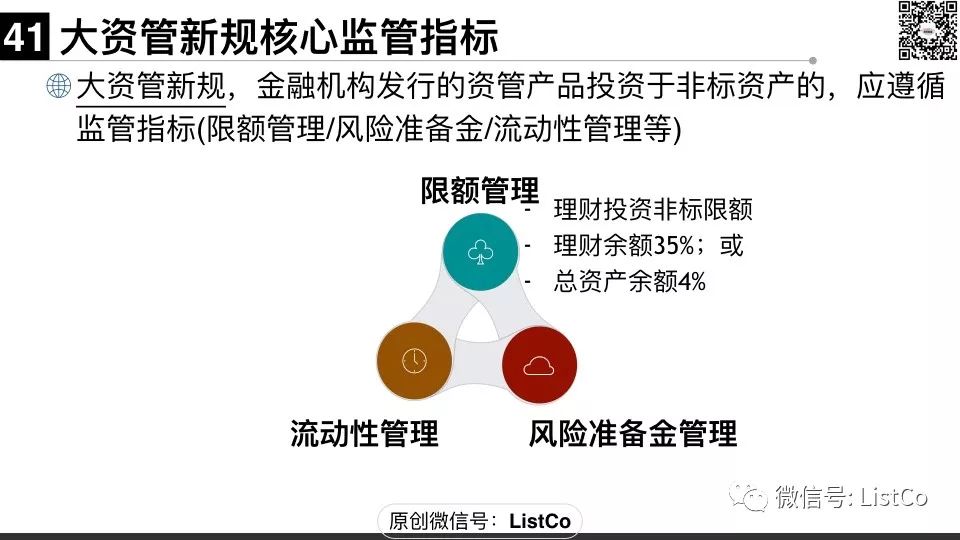 41 大资管新规核心监管指标

大资管新规，金融机构发行的资管产品投资于非标资产的，应遵循监管指标(限额管理/风险准备金/流动性管理等)

限额管理

- 理财投资非标限额
- 理财余额35%；或
- 总资产余额4%

流动性管理

风险准备金管理

微信号: ListCo

原创微信号：ListCo